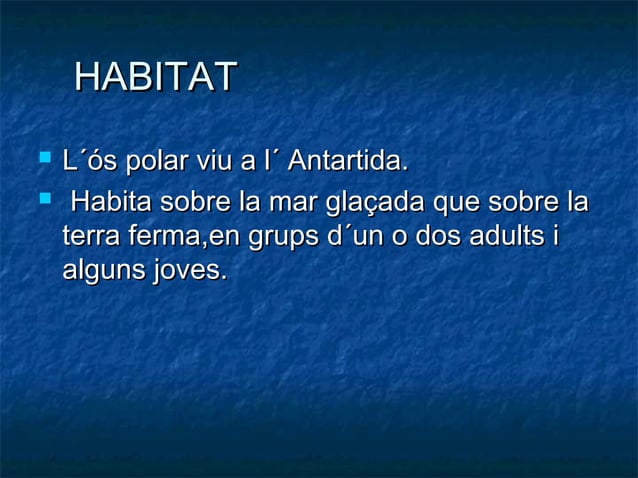 HABITAT

L´ós polar viu a l´ Antartida.

Habita sobre la mar glaçada que sobre la terra ferma,en grups d´un o dos adults i alguns joves.